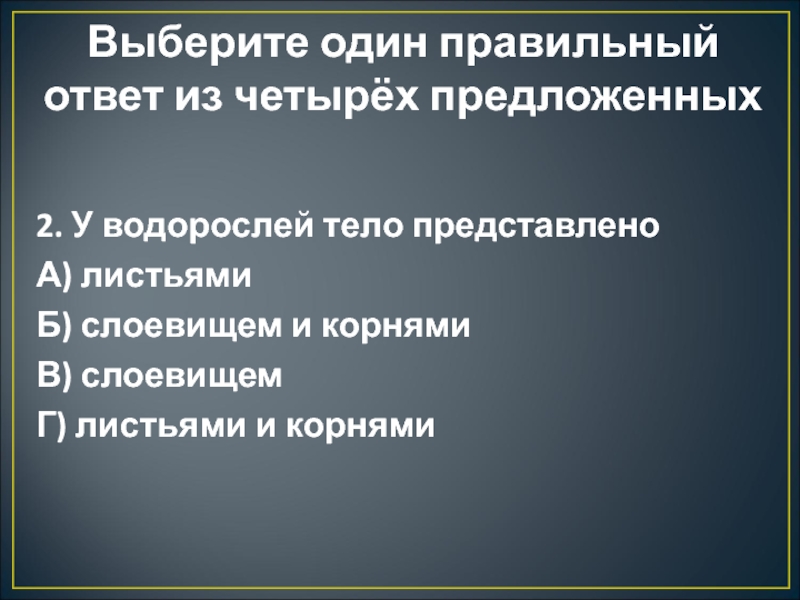 Выберите один правильный ответ из четырёх предложенных

2. У водорослей тело представлено
А) листьями
Б) слоевищем и корнями
В) слоевищем
Г) листьями и корнями